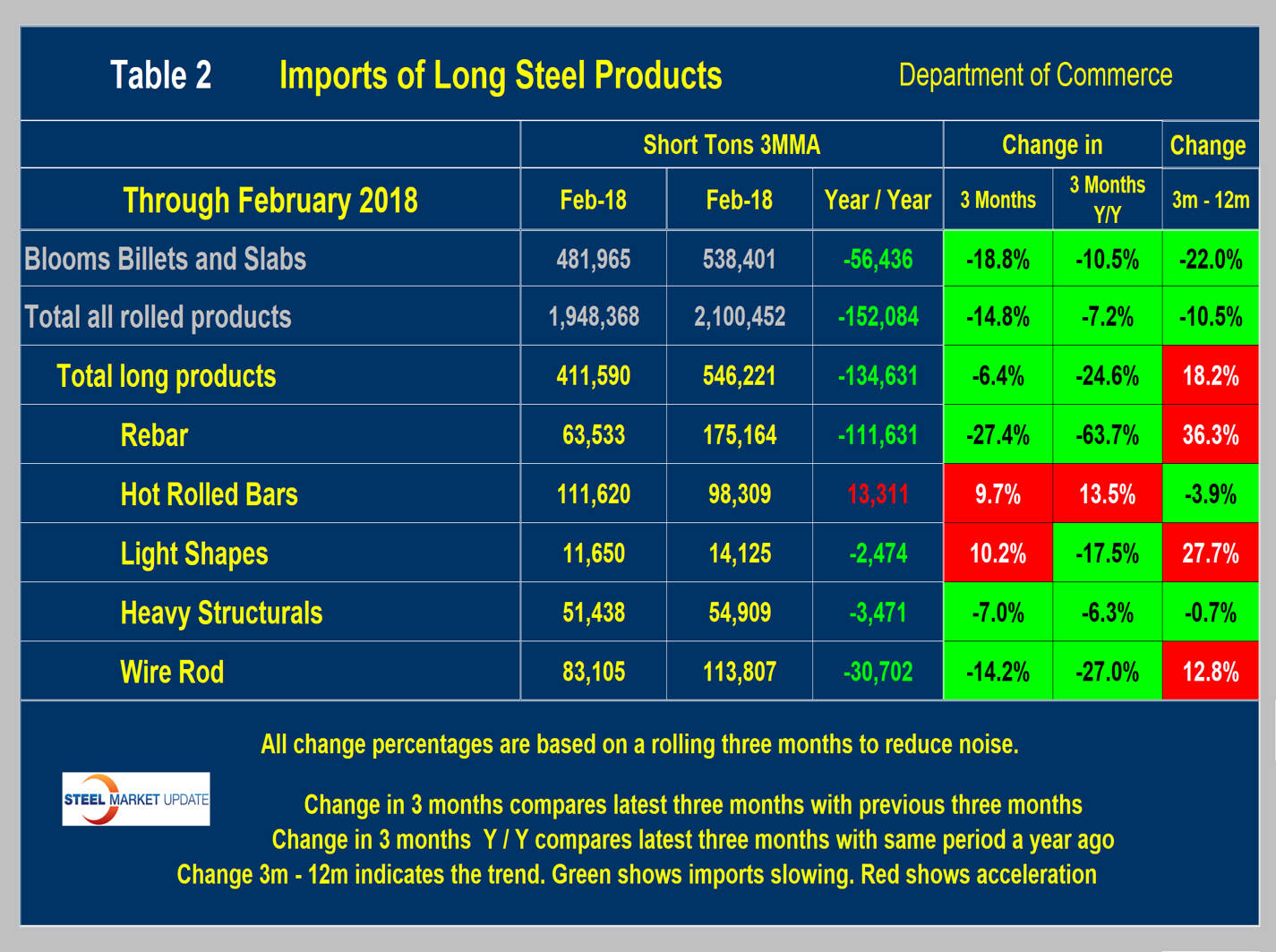 Table 2 Imports of Long Steel Products Department of Commerce

| | Short Tons 3MMA | | | Change in | | Change |
|---|---|---|---|---|---|---|
| Through February 2018 | Feb-18 | Feb-18 | Year / Year | 3 Months | 3 Months Y/Y | 3m - 12m |
| Blooms Billets and Slabs | 481,965 | 538,401 | -56,436 | -18.8% | -10.5% | -22.0% |
| Total all rolled products | 1,948,368 | 2,100,452 | -152,084 | -14.8% | -7.2% | -10.5% |
| Total long products | 411,590 | 546,221 | -134,631 | -6.4% | -24.6% | 18.2% |
| Rebar | 63,533 | 175,164 | -111,631 | -27.4% | -63.7% | 36.3% |
| Hot Rolled Bars | 111,620 | 98,309 | 13,311 | 9.7% | 13.5% | -3.9% |
| Light Shapes | 11,650 | 14,125 | -2,474 | 10.2% | -17.5% | 27.7% |
| Heavy Structurals | 51,438 | 54,909 | -3,471 | -7.0% | -6.3% | -0.7% |
| Wire Rod | 83,105 | 113,807 | -30,702 | -14.2% | -27.0% | 12.8% |

All change percentages are based on a rolling three months to reduce noise.

STEEL MARKET UPDATE

Change in 3 months compares latest three months with previous three months
Change in 3 months Y / Y compares latest three months with same period a year ago
Change 3m - 12m indicates the trend. Green shows imports slowing. Red shows acceleration